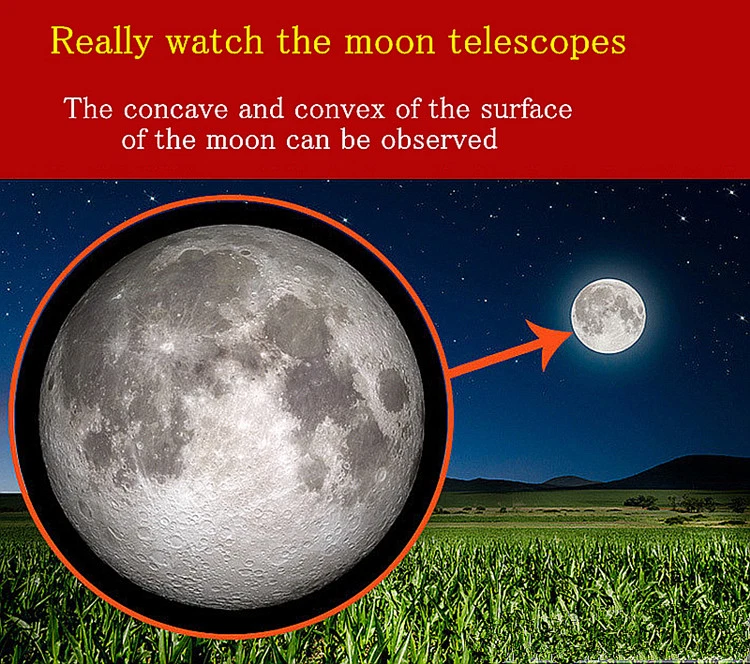 Really watch the moon telescopes

The concave and convex of the surface of the moon can be observed